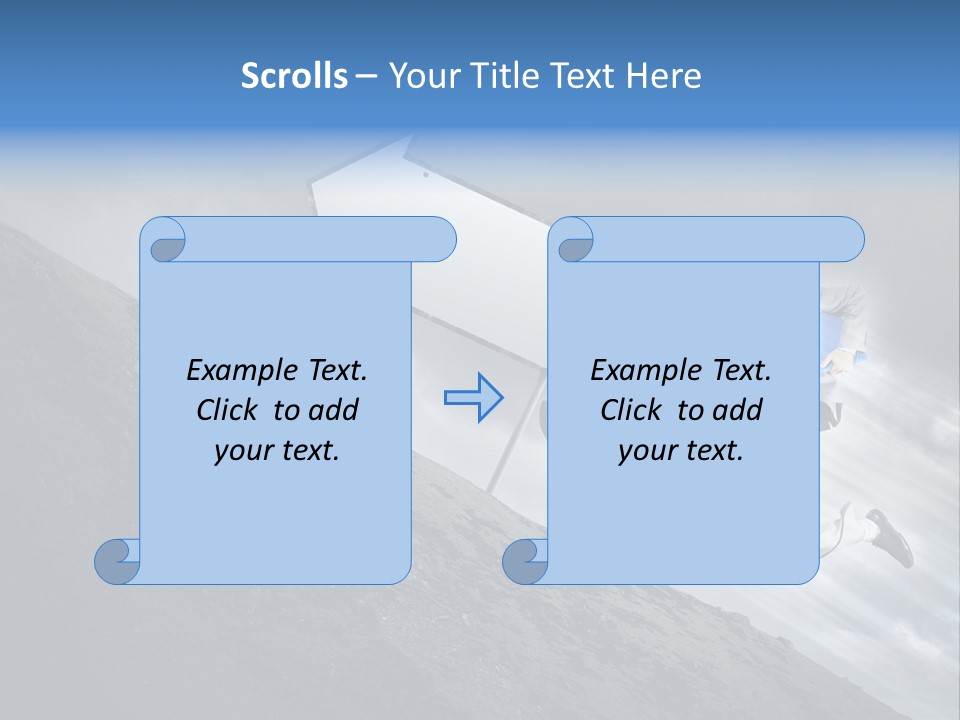 Scrolls – Your Title Text Here

Example Text. Click to add your text.

Example Text. Click to add your text.